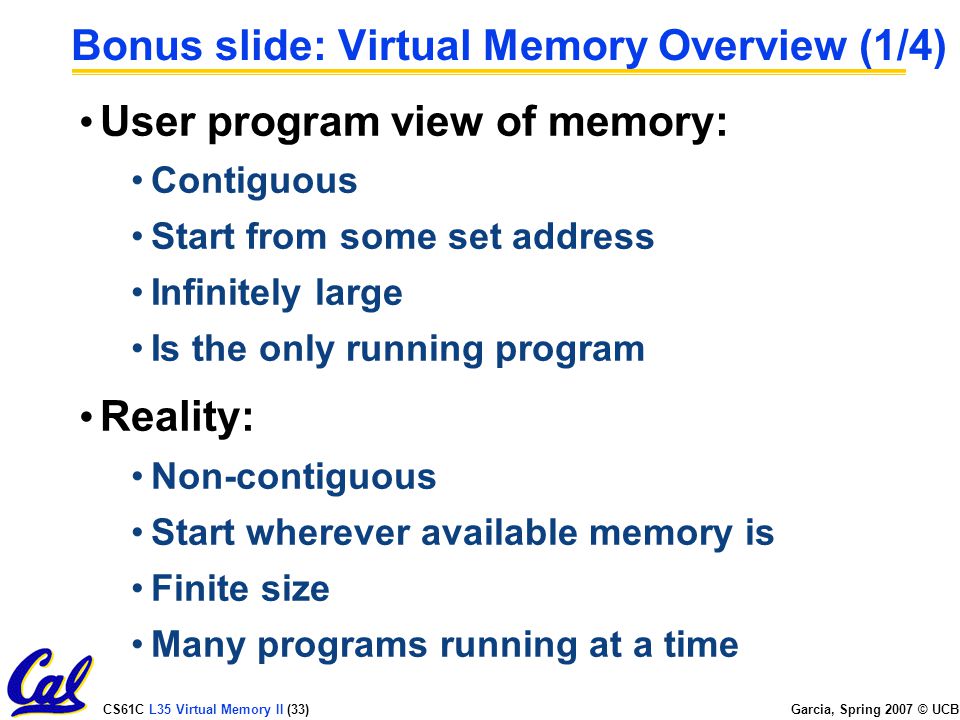 Bonus slide: Virtual Memory Overview (1/4)

• User program view of memory:

• Contiguous
• Start from some set address
• Infinitely large
• Is the only running program

• Reality:

• Non-contiguous
• Start wherever available memory is
• Finite size
• Many programs running at a time

Cal

CS61C L35 Virtual Memory II (33)

Garcia, Spring 2007 © UCB